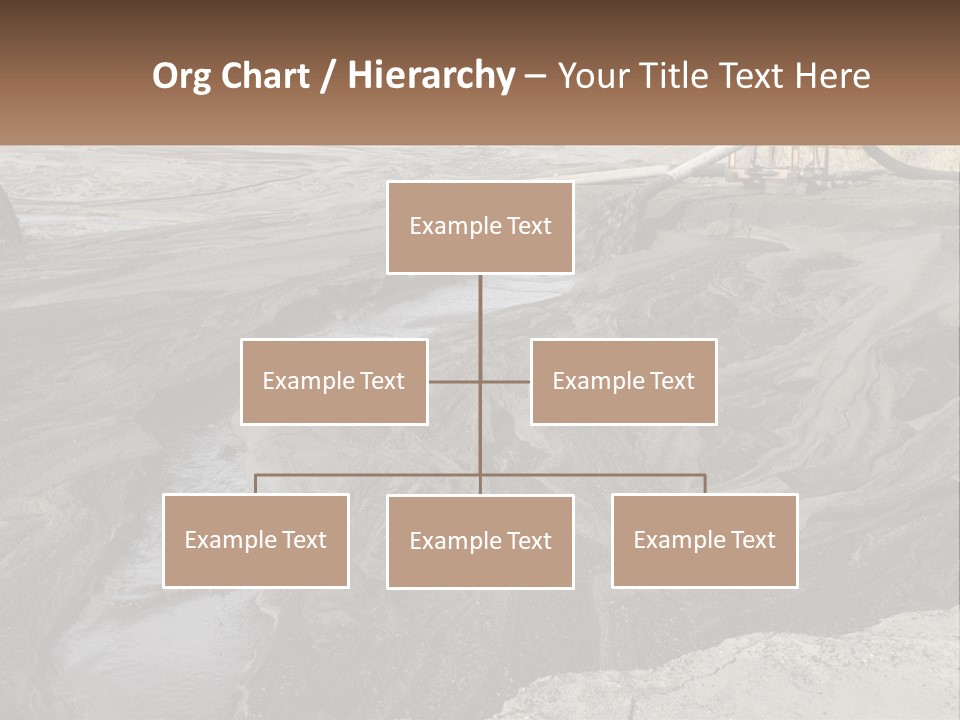 Org Chart / Hierarchy – Your Title Text Here

Example Text

Example Text

Example Text

Example Text

Example Text

Example Text